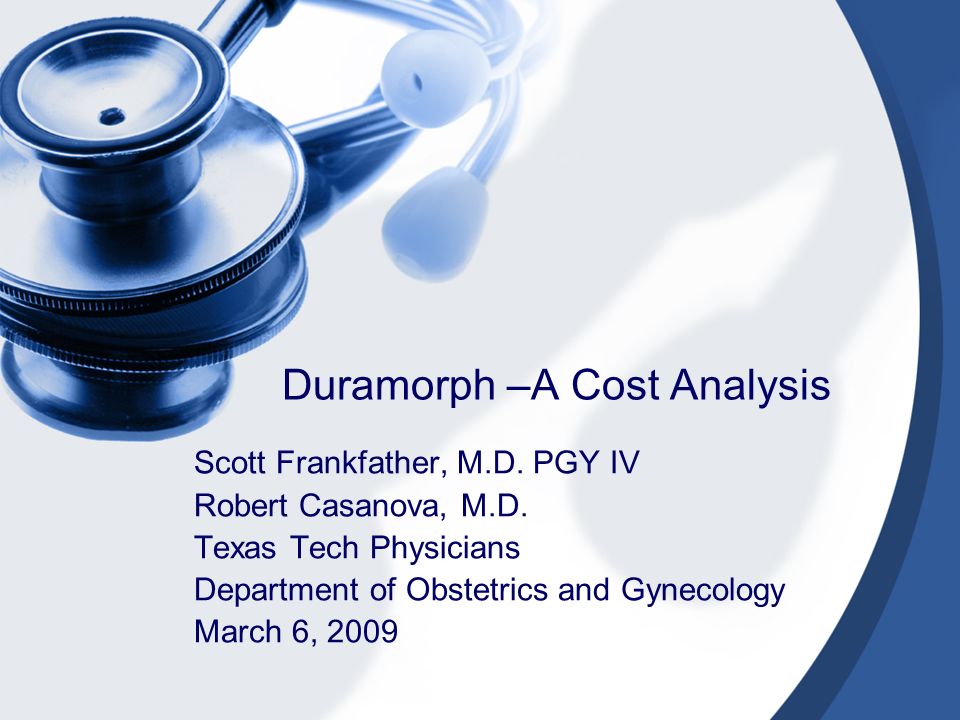 Duramorph –A Cost Analysis

Scott Frankfather, M.D. PGY IV
Robert Casanova, M.D.
Texas Tech Physicians
Department of Obstetrics and Gynecology
March 6, 2009